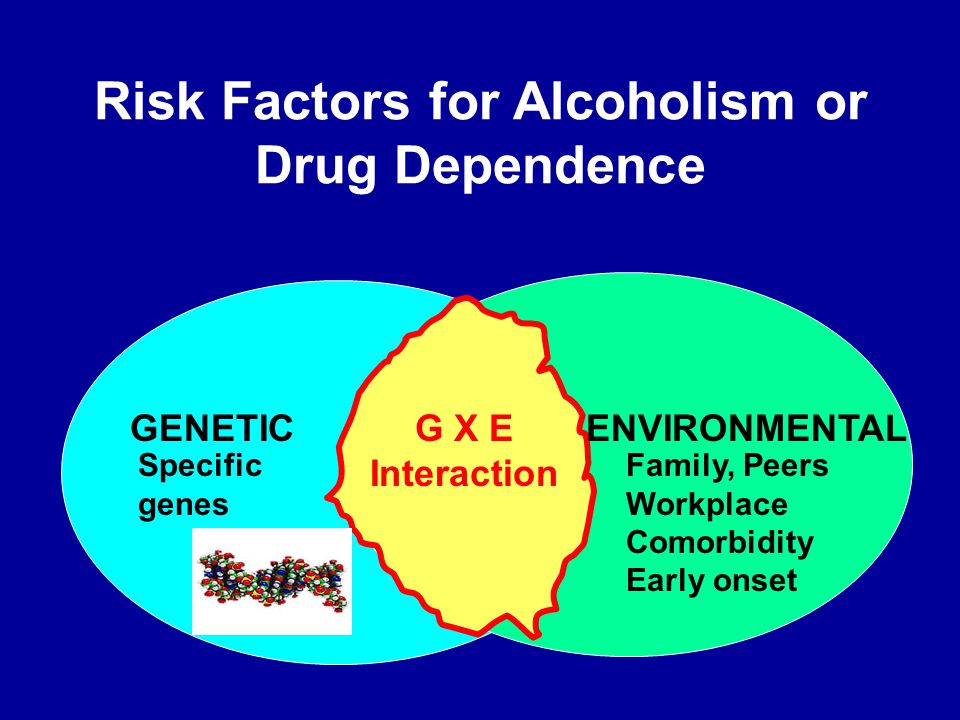 Risk Factors for Alcoholism or Drug Dependence

GENETIC
Specific genes

G X E
Interaction

ENVIRONMENTAL
Family, Peers
Workplace
Comorbidity
Early onset